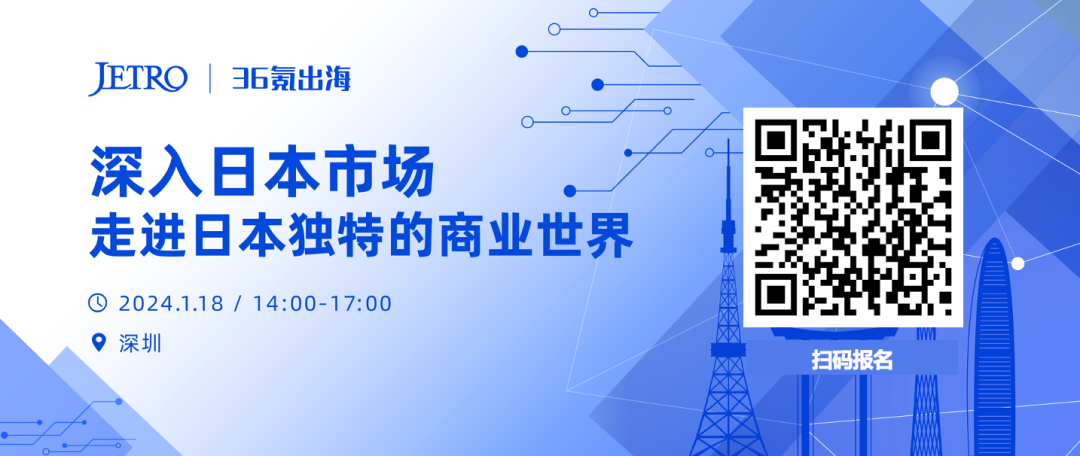 JETRO | 36氪出海

深入日本市场
走进日本独特的商业世界

2024.1.18 / 14:00-17:00

深圳

扫码报名